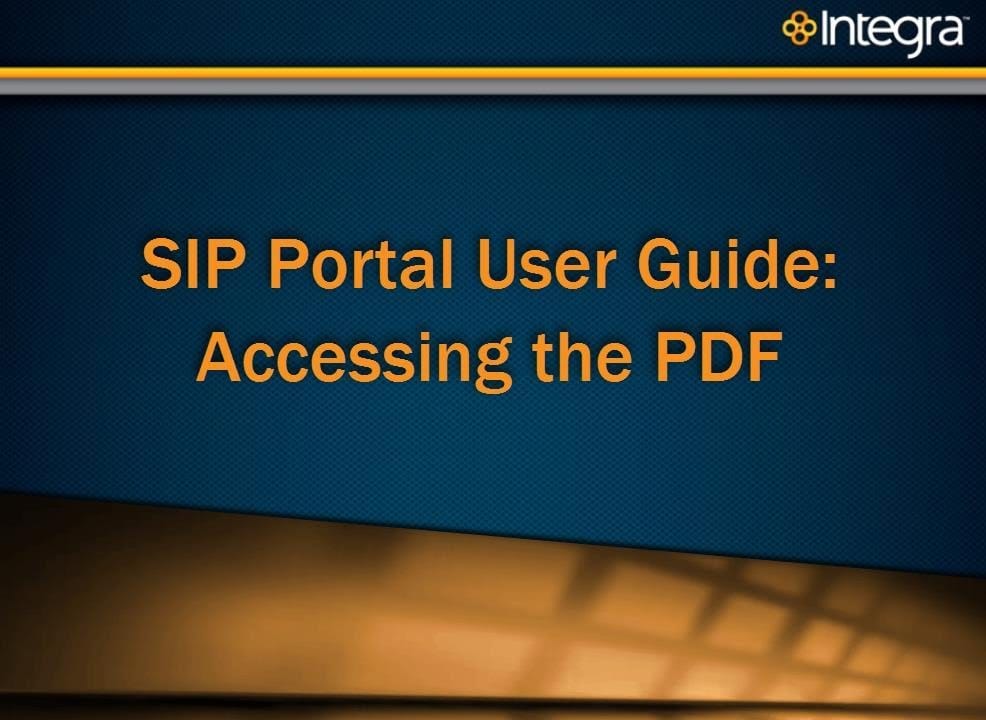 Integra™

SIP Portal User Guide:
Accessing the PDF